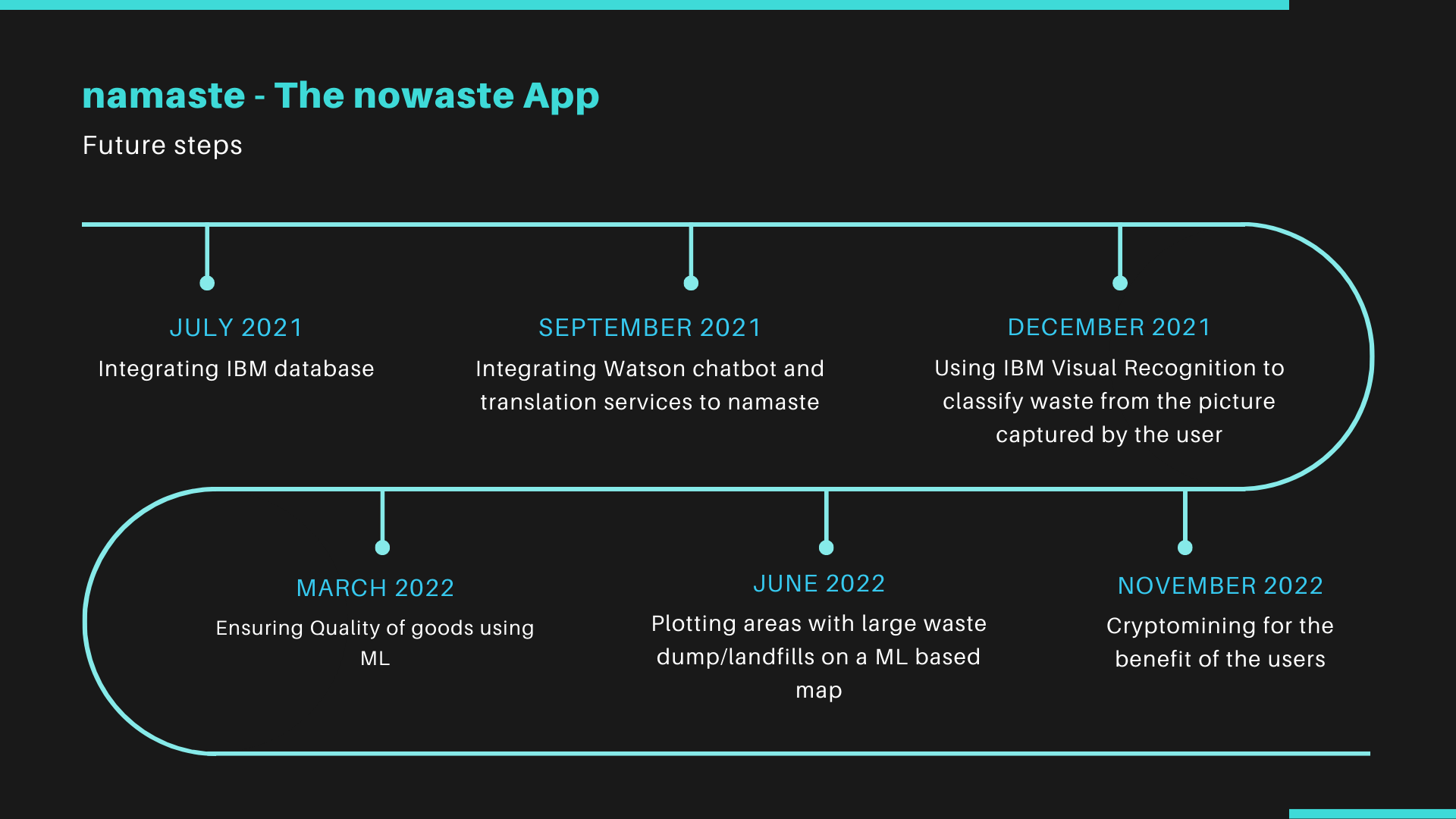 namaste - The nowaste App

Future steps

JULY 2021

Integrating IBM database

SEPTEMBER 2021

Integrating Watson chatbot and translation services to namaste

DECEMBER 2021

Using IBM Visual Recognition to classify waste from the picture captured by the user

MARCH 2022

Ensuring Quality of goods using ML

JUNE 2022

Plotting areas with large waste dump/landfills on a ML based map

NOVEMBER 2022

Cryptomining for the benefit of the users